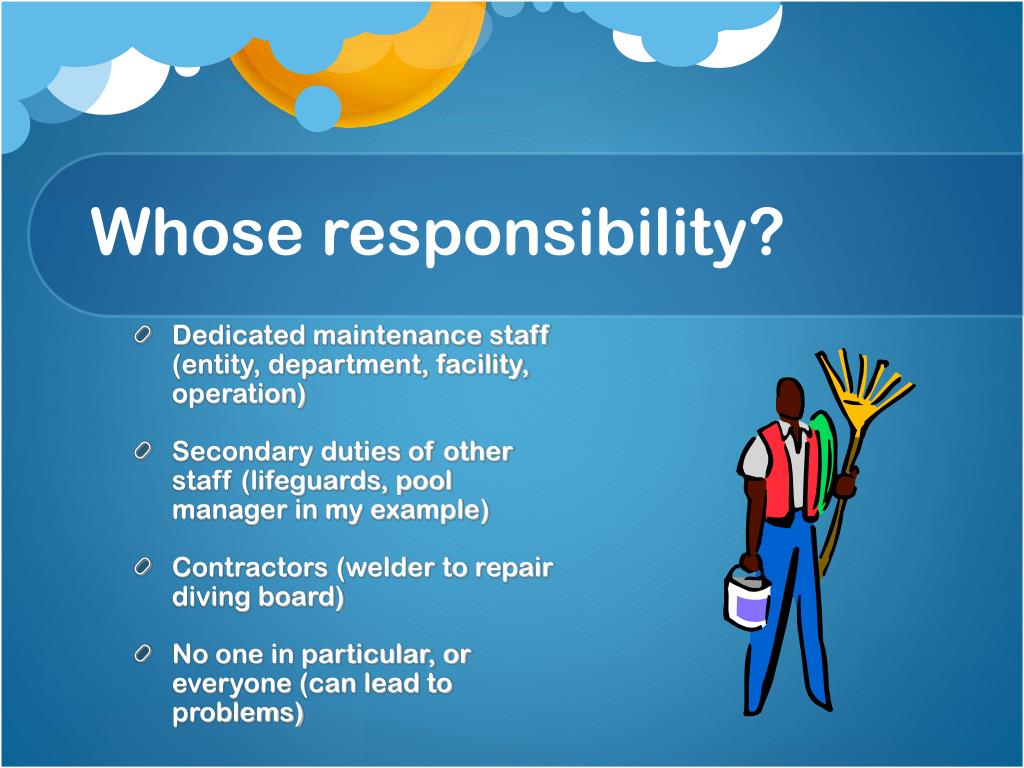 Whose responsibility?

Dedicated maintenance staff (entity, department, facility, operation)

Secondary duties of other staff (lifeguards, pool manager in my example)

Contractors (welder to repair diving board)

No one in particular, or everyone (can lead to problems)